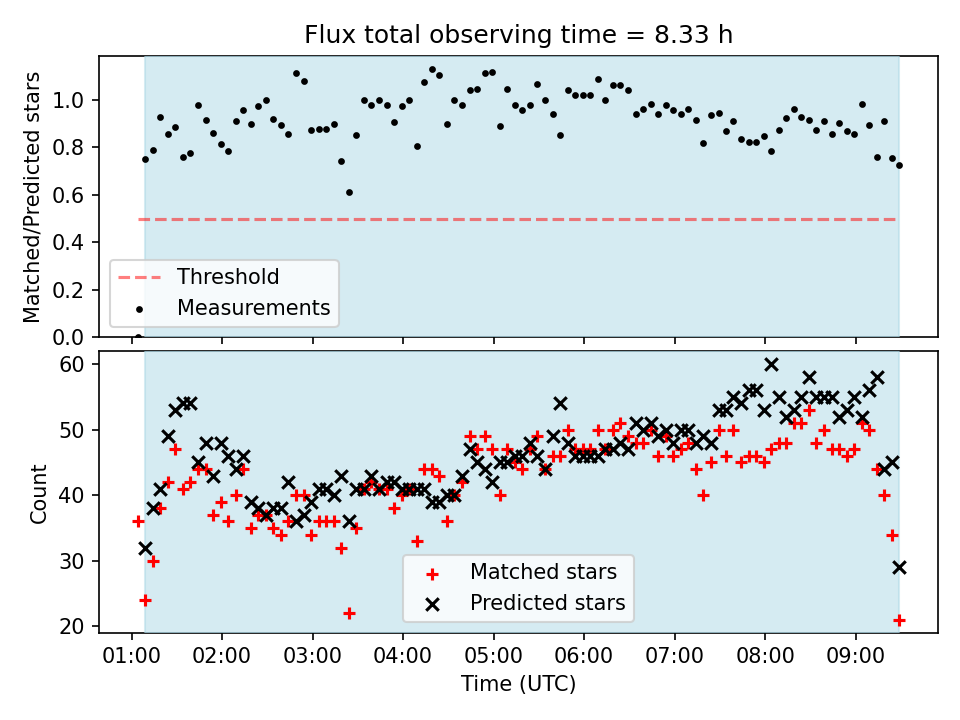 Flux total observing time = 8.33 h

Matched/Predicted stars

1.0
0.8
0.6
0.4
0.2
0.0

Threshold
Measurements

Count

60
50
40
30
20

Matched stars
Predicted stars

01:00 02:00 03:00 04:00 05:00 06:00 07:00 08:00 09:00

Time (UTC)